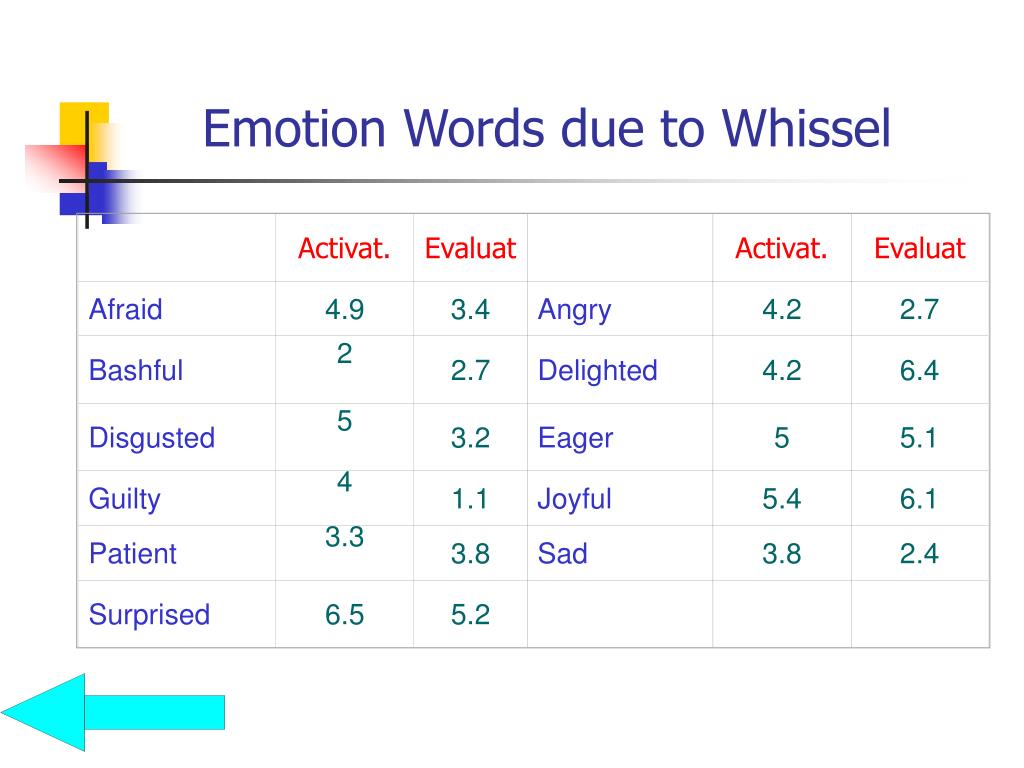 Emotion Words due to Whissel

| | Activat. | Evaluat | | Activat. | Evaluat |
|---|---|---|---|---|---|
| Afraid | 4.9 | 3.4 | Angry | 4.2 | 2.7 |
| Bashful | 2 | 2.7 | Delighted | 4.2 | 6.4 |
| Disgusted | 5 | 3.2 | Eager | 5 | 5.1 |
| Guilty | 4 | 1.1 | Joyful | 5.4 | 6.1 |
| Patient | 3.3 | 3.8 | Sad | 3.8 | 2.4 |
| Surprised | 6.5 | 5.2 | | | |